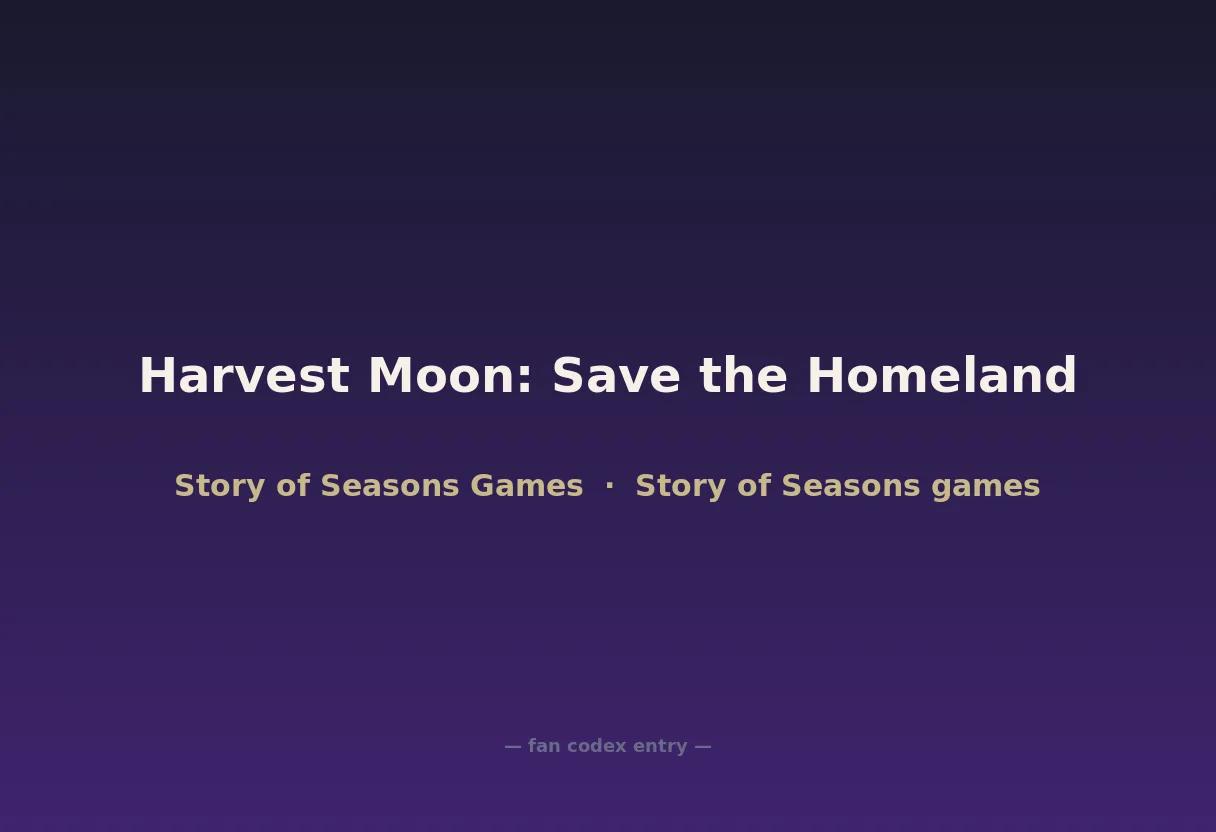 Harvest Moon: Save the Homeland

Story of Seasons Games · Story of Seasons games

— fan codex entry —